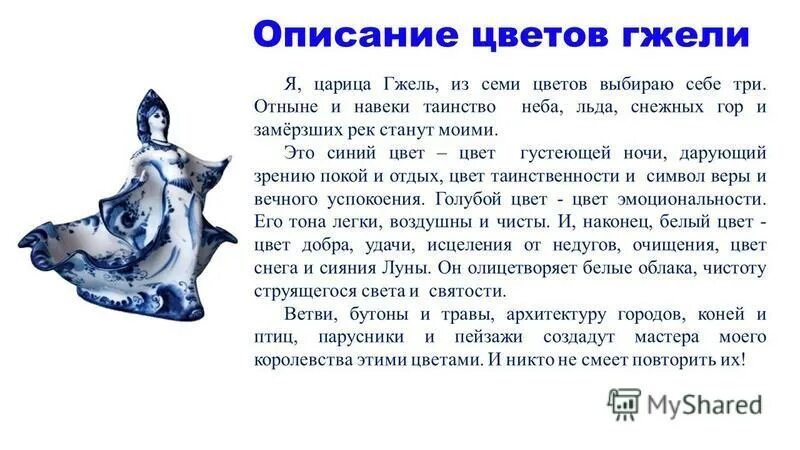 Описание цветов гжели

Я, царица Гжель, из семи цветов выбираю себе три. Отныне и навеки таинство неба, льда, снежных гор и замёрзших рек станут моими.

Это синий цвет – цвет густеющей ночи, дарующий зрению покой и отдых, цвет таинственности и символ веры и вечного успокоения. Голубой цвет - цвет эмоциональности. Его тона легки, воздушны и чисты. И, наконец, белый цвет - цвет добра, удачи, исцеления от недугов, очищения, цвет снега и сияния Луны. Он олицетворяет белые облака, чистоту струящегося света и святости.

Ветви, бутоны и травы, архитектуру городов, коней и птиц, парусники и пейзажи создадут мастера моего королевства этими цветами. И никто не смеет повторить их!

MyShared